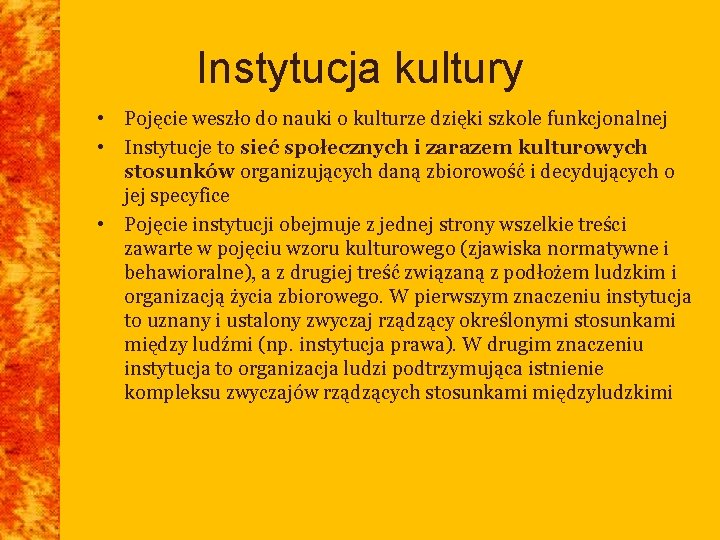 Instytucja kultury

• Pojęcie weszło do nauki o kulturze dzięki szkole funkcjonalnej
• Instytucje to sieć społecznych i zarazem kulturowych stosunków organizujących daną zbiorowość i decydujących o jej specyfice
• Pojęcie instytucji obejmuje z jednej strony wszelkie treści zawarte w pojęciu wzoru kulturowego (zjawiska normatywne i behawioralne), a z drugiej treść związaną z podłożem ludzkim i organizacją życia zbiorowego. W pierwszym znaczeniu instytucja to uznany i ustalony zwyczaj rządzący określonymi stosunkami między ludźmi (np. instytucja prawa). W drugim znaczeniu instytucja to organizacja ludzi podtrzymująca istnienie kompleksu zwyczajów rządzących stosunkami międzyludzkimi